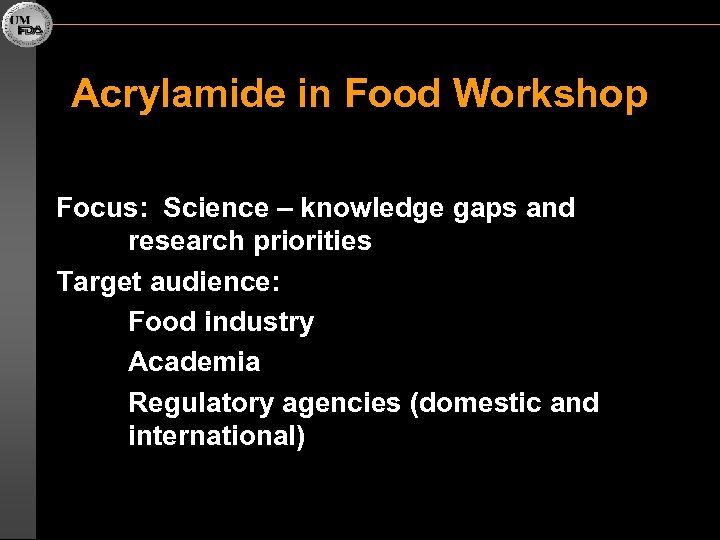 UM FDA

Acrylamide in Food Workshop

Focus: Science – knowledge gaps and research priorities

Target audience:

Food industry

Academia

Regulatory agencies (domestic and international)